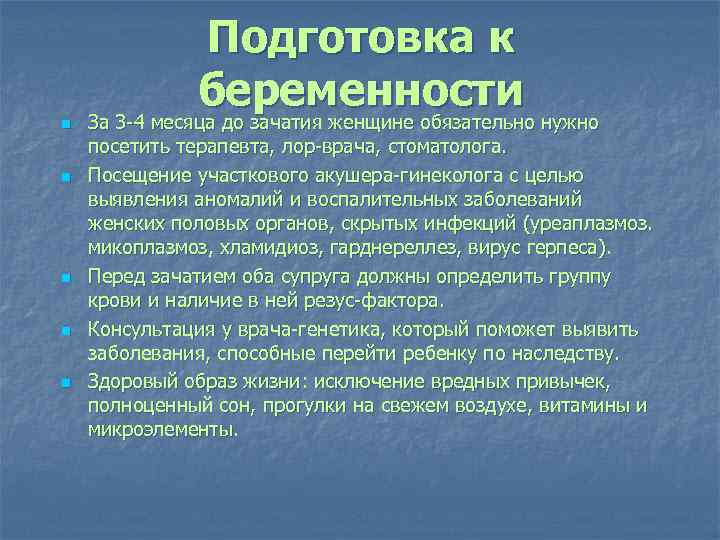 Подготовка к беременности

За 3-4 месяца до зачатия женщине обязательно нужно посетить терапевта, лор-врача, стоматолога.

Посещение участкового акушера-гинеколога с целью выявления аномалий и воспалительных заболеваний женских половых органов, скрытых инфекций (уреаплазмоз. микоплазмоз, хламидиоз, гарднереллез, вирус герпеса).

Перед зачатием оба супруга должны определить группу крови и наличие в ней резус-фактора.

Консультация у врача-генетика, который поможет выявить заболевания, способные перейти ребенку по наследству.

Здоровый образ жизни: исключение вредных привычек, полноценный сон, прогулки на свежем воздухе, витамины и микроэлементы.